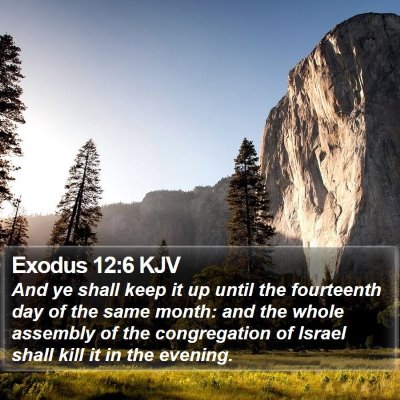 Exodus 12:6 KJV

And ye shall keep it up until the fourteenth day of the same month: and the whole assembly of the congregation of Israel shall kill it in the evening.